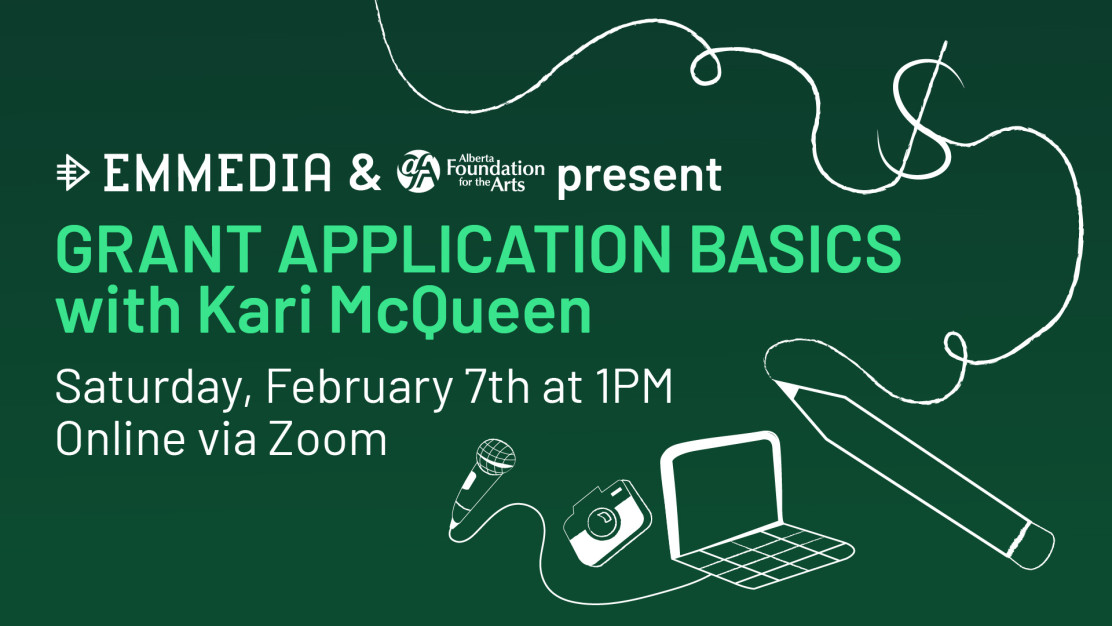 EMMEDIA & Alberta Foundation for the Arts present

GRANT APPLICATION BASICS with Kari McQueen

Saturday, February 7th at 1PM
Online via Zoom